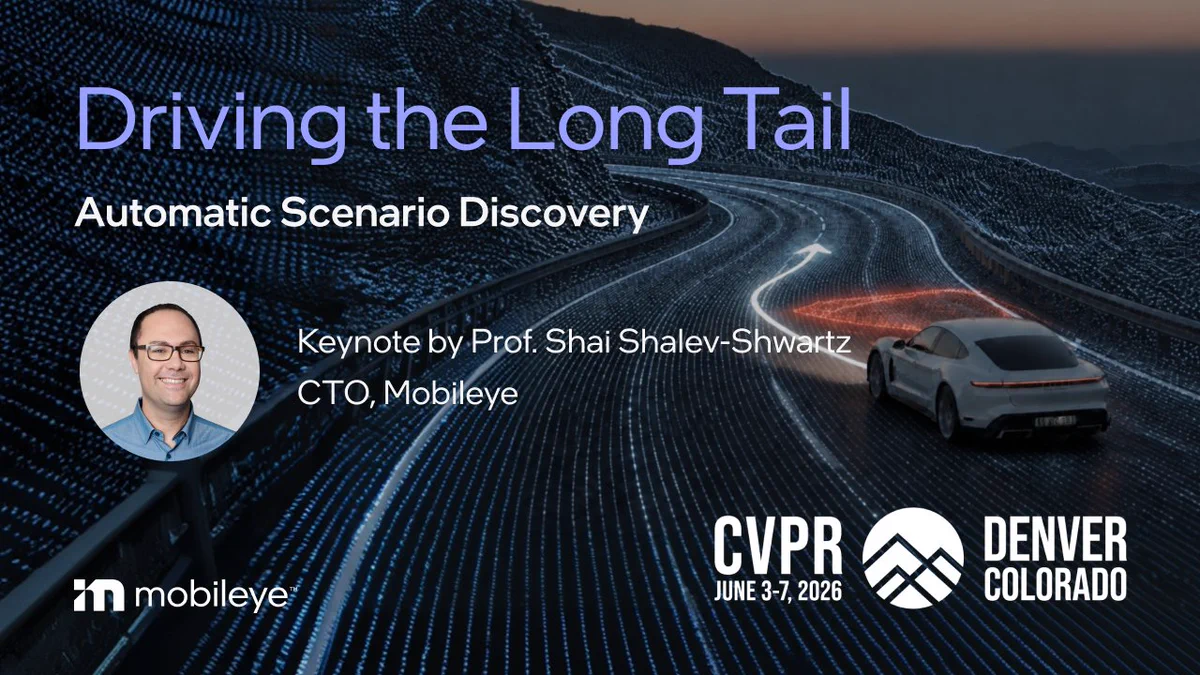 Driving the Long Tail

Automatic Scenario Discovery

Keynote by Prof. Shai Shalev-Shwartz
CTO, Mobileye

mobileye™

CVPR
JUNE 3-7, 2026

DENVER
COLORADO